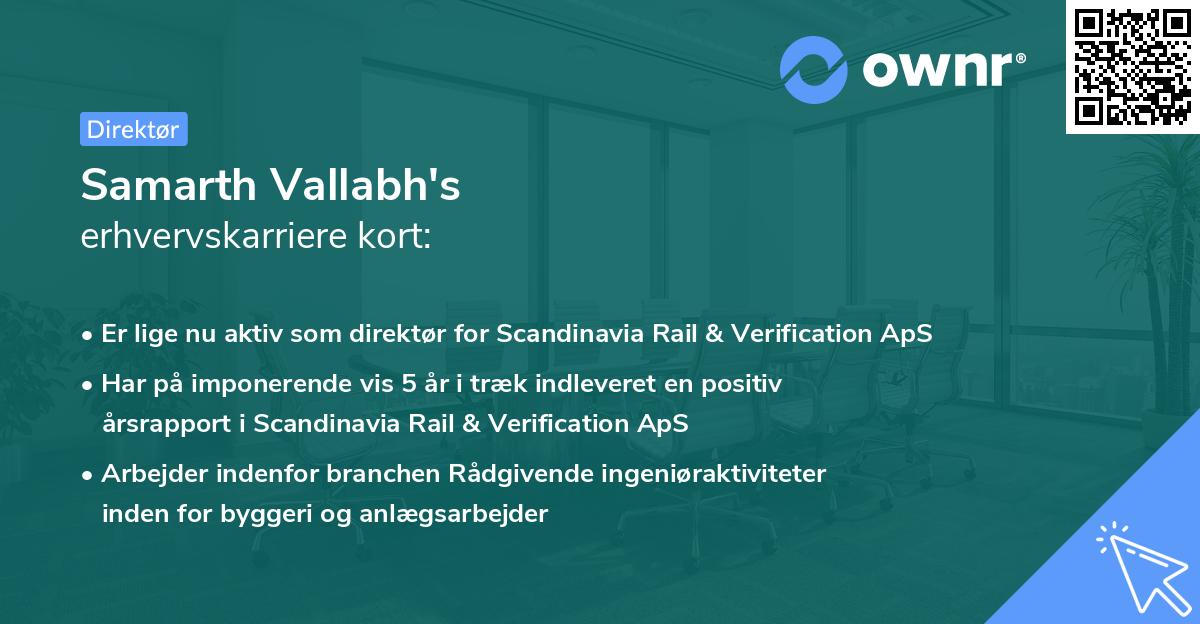 ownr®

Direktør

Samarth Vallabh's
erhvervskarriere kort:

• Er lige nu aktiv som direktør for Scandinavia Rail & Verification ApS

• Har på imponerende vis 5 år i træk indleveret en positiv årsrapport i Scandinavia Rail & Verification ApS

• Arbejder indenfor branchen Rådgivende ingeniøraktiviteter inden for byggeri og anlægsarbejder